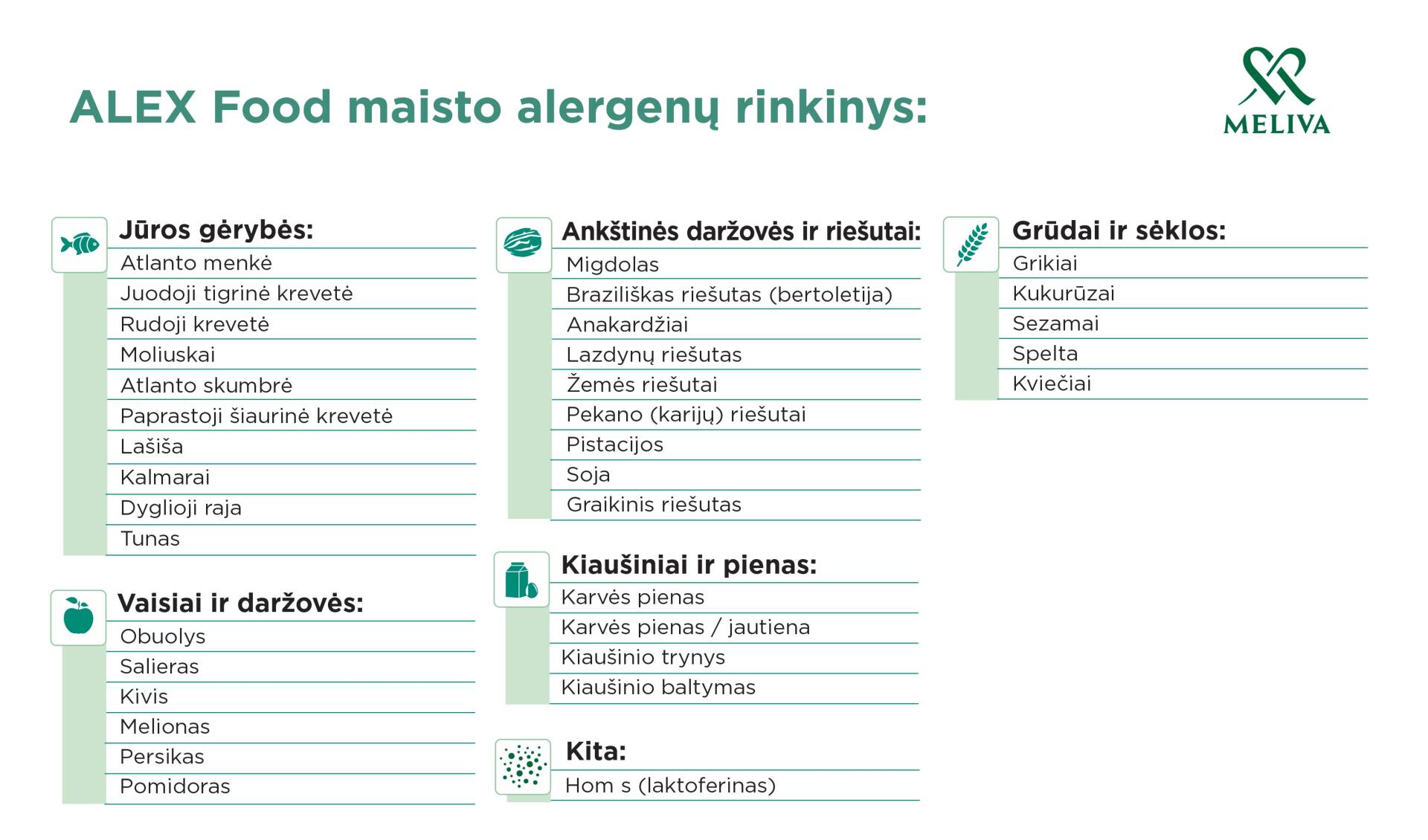 ALEX Food maisto alergenų rinkinys:

MELIVA

Jūros gėrybės:
Atlanto menkė
Juodoji tigrinė krevetė
Rudoji krevetė
Moliuskai
Atlanto skumbrė
Paprastoji šiaurinė krevetė
Lašiša
Kalmarai
Dyglioji raja
Tunas

Vaisiai ir daržovės:
Obuolys
Salieras
Kivis
Melionas
Persikas
Pomidoras

Ankštinės daržovės ir riešutai:
Migdolas
Braziliškas riešutas (bertoletija)
Anakardžiai
Lazdynų riešutas
Žemės riešutai
Pekano (karijų) riešutai
Pistacijos
Soja
Graikinis riešutas

Kiaušiniai ir pienas:
Karvės pienas
Karvės pienas / jautiena
Kiaušinio trynys
Kiaušinio baltymas

Kita:
Hom s (laktoferinas)

Grūdai ir sėklos:
Grikiai
Kukurūzai
Sezamai
Spelta
Kviečiai